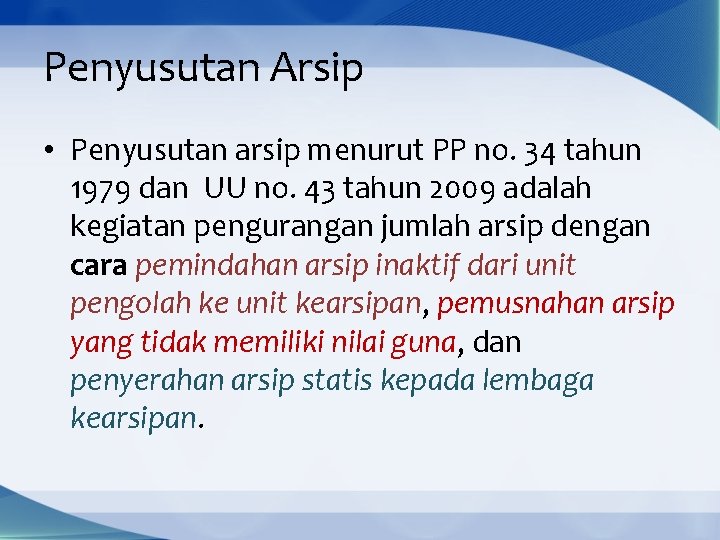 Penyusutan Arsip

• Penyusutan arsip menurut PP no. 34 tahun 1979 dan UU no. 43 tahun 2009 adalah kegiatan pengurangan jumlah arsip dengan cara pemindahan arsip inaktif dari unit pengolah ke unit kearsipan, pemusnahan arsip yang tidak memiliki nilai guna, dan penyerahan arsip statis kepada lembaga kearsipan.